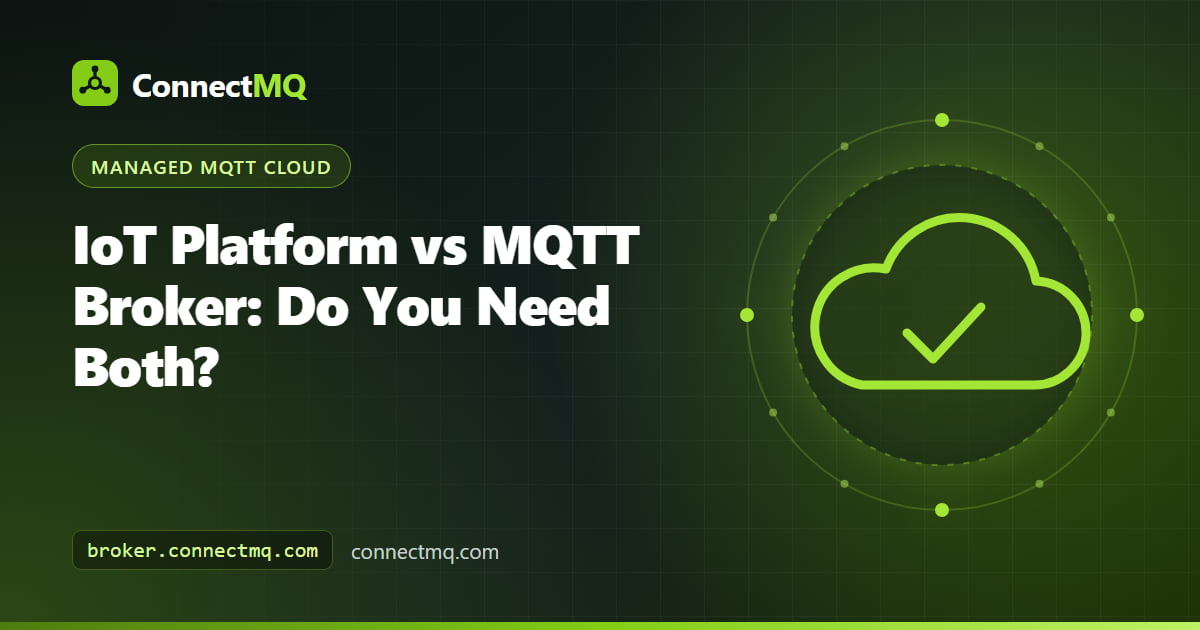 ConnectMQ

MANAGED MQTT CLOUD

IoT Platform vs MQTT Broker: Do You Need Both?

broker.connectmq.com

connectmq.com